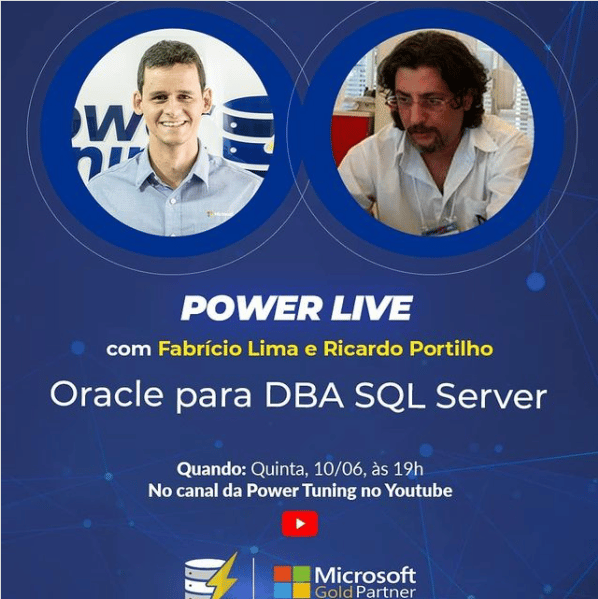 POWER LIVE

com Fabrício Lima e Ricardo Portilho

Oracle para DBA SQL Server

Quando: Quinta, 10/06, às 19h
No canal da Power Tuning no Youtube

Microsoft
Gold Partner